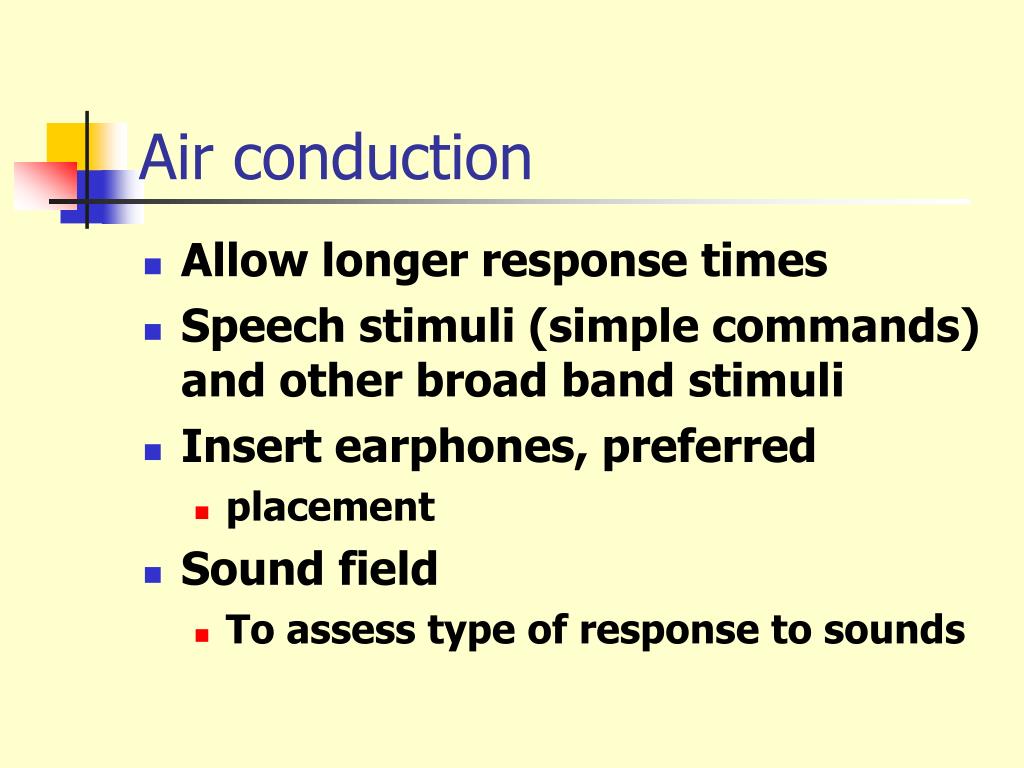 Air conduction

- Allow longer response times
- Speech stimuli (simple commands) and other broad band stimuli
- Insert earphones, preferred
  - placement
- Sound field
  - To assess type of response to sounds